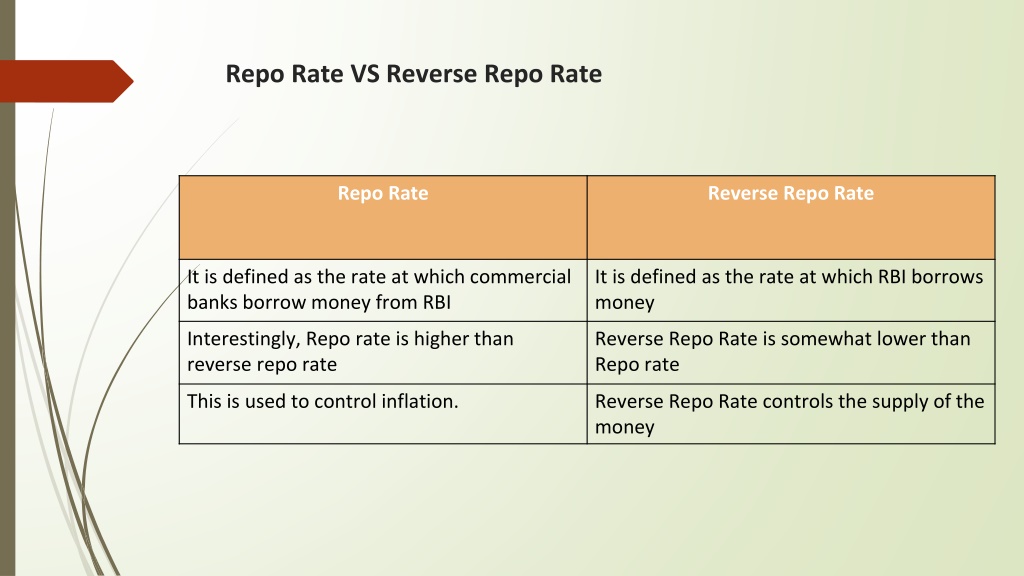 Repo Rate VS Reverse Repo Rate

| Repo Rate | Reverse Repo Rate |
|---|---|
| It is defined as the rate at which commercial banks borrow money from RBI | It is defined as the rate at which RBI borrows money |
| Interestingly, Repo rate is higher than reverse repo rate | Reverse Repo Rate is somewhat lower than Repo rate |
| This is used to control inflation. | Reverse Repo Rate controls the supply of the money |